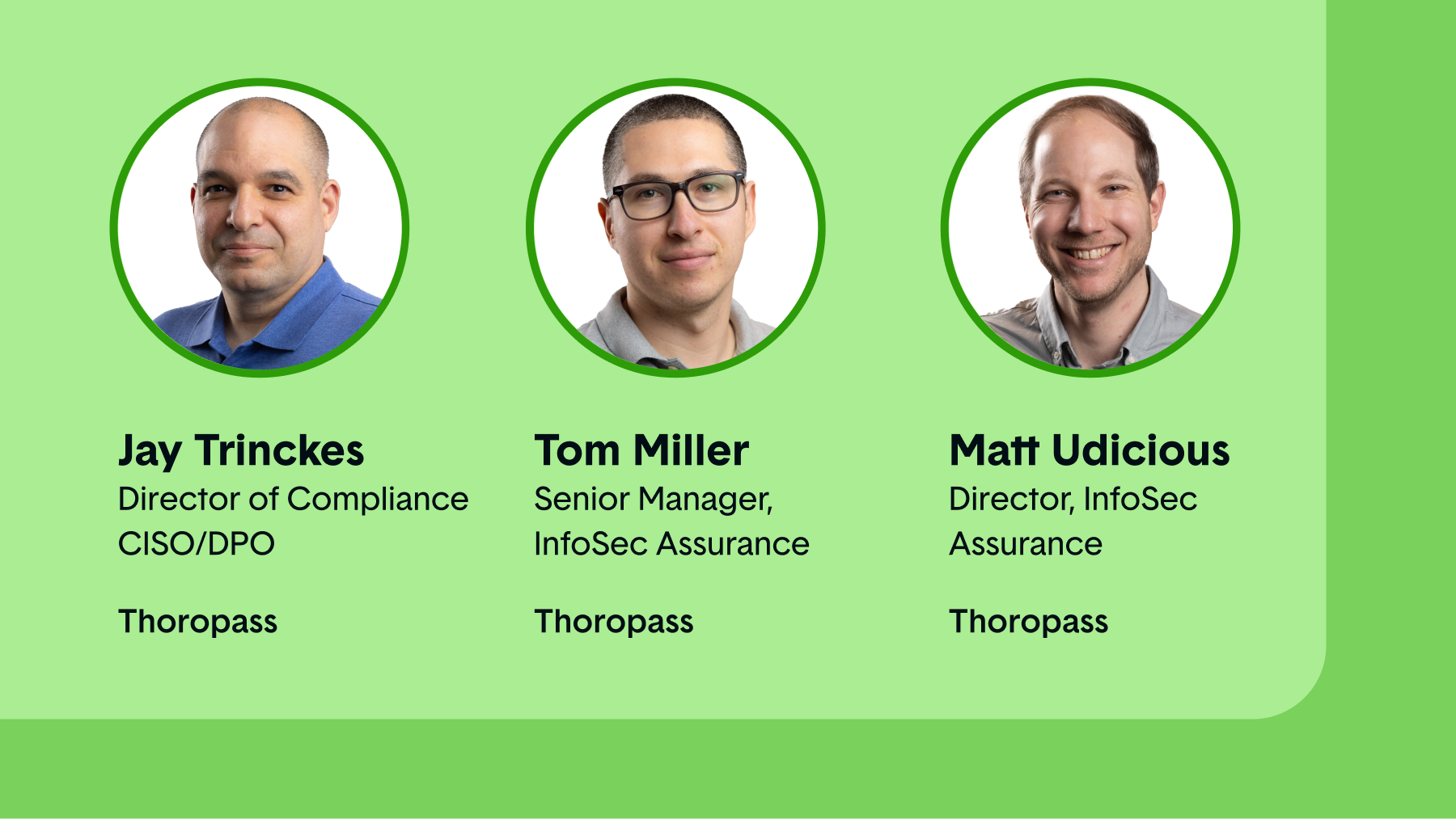 Jay Trinckes
Director of Compliance CISO/DPO

Thoropass

Tom Miller
Senior Manager, InfoSec Assurance

Thoropass

Matt Udicious
Director, InfoSec Assurance

Thoropass